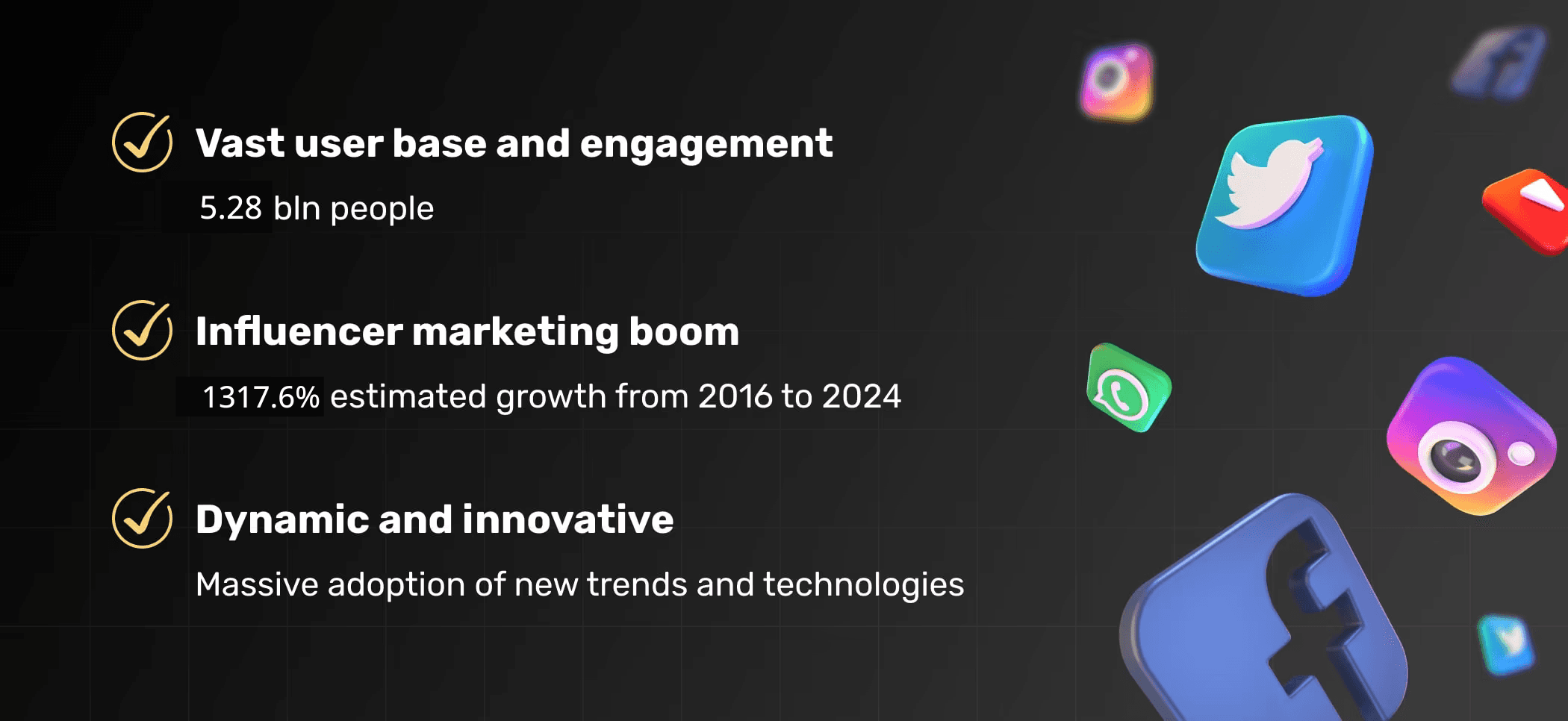 Vast user base and engagement

5.28 bln people

Influencer marketing boom

1317.6% estimated growth from 2016 to 2024

Dynamic and innovative

Massive adoption of new trends and technologies